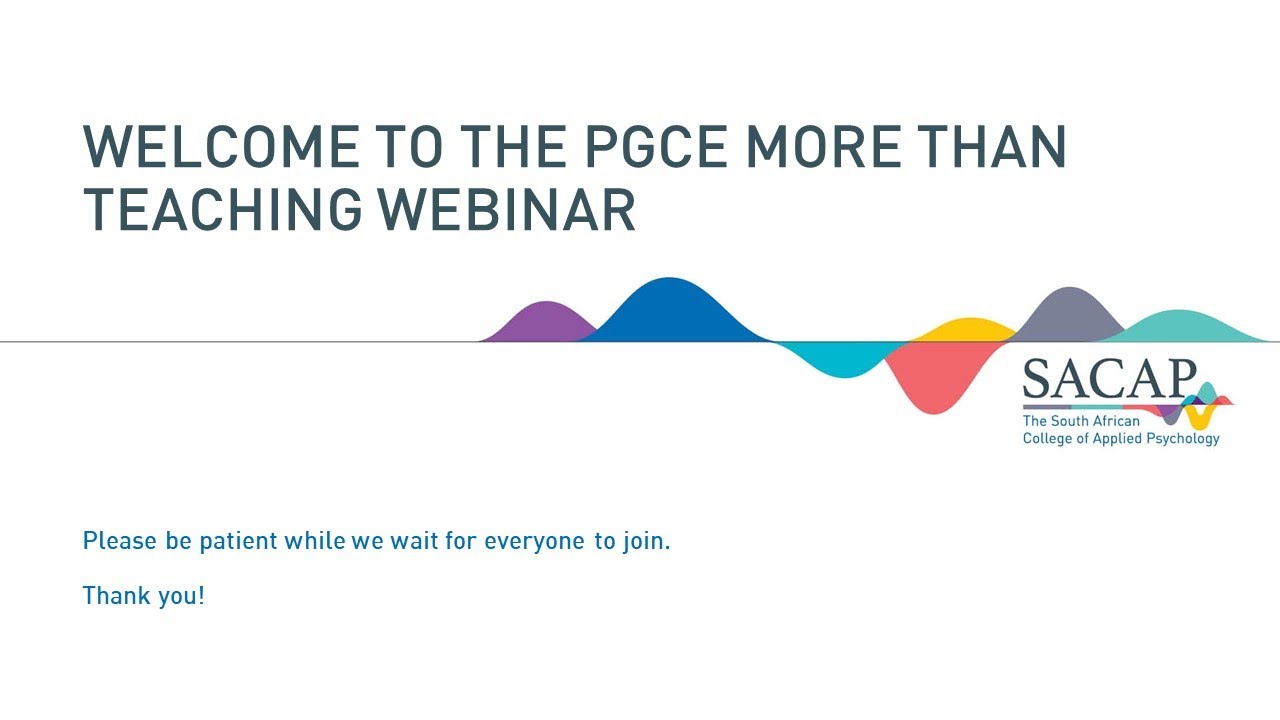 WELCOME TO THE PGCE MORE THAN TEACHING WEBINAR

SACAP
The South African
College of Applied Psychology

Please be patient while we wait for everyone to join.

Thank you!